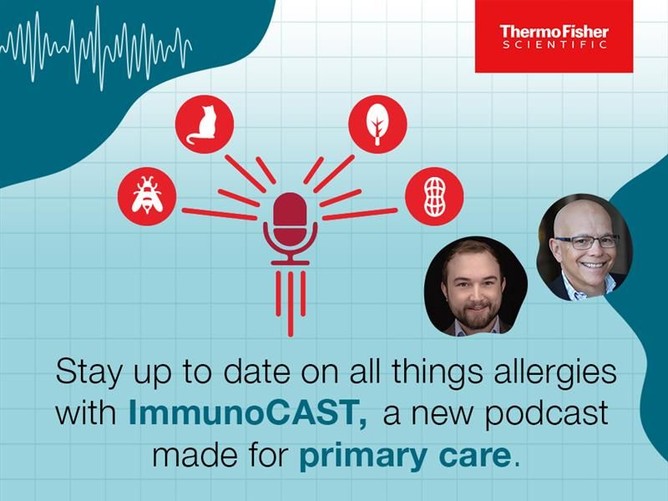 ThermoFisher
SCIENTIFIC

Stay up to date on all things allergies with ImmunoCAST, a new podcast made for primary care.